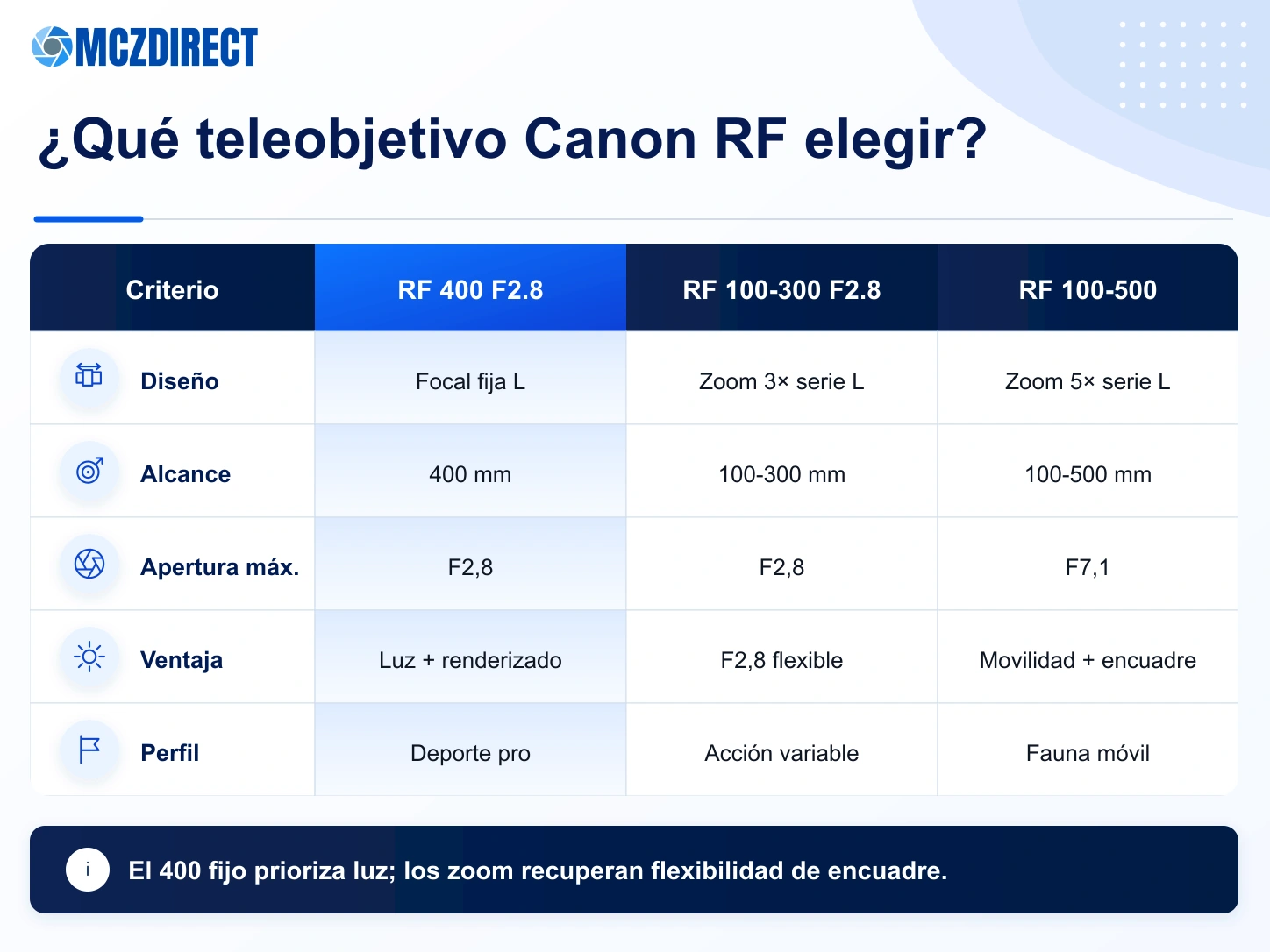 MCZDIRECT

¿Qué teleobjetivo Canon RF elegir?

| Criterio | RF 400 F2.8 | RF 100-300 F2.8 | RF 100-500 |
|---|---|---|---|
| Diseño | Focal fija L | Zoom 3× serie L | Zoom 5× serie L |
| Alcance | 400 mm | 100-300 mm | 100-500 mm |
| Apertura máx. | F2,8 | F2,8 | F7,1 |
| Ventaja | Luz + renderizado | F2,8 flexible | Movilidad + encuadre |
| Perfil | Deporte pro | Acción variable | Fauna móvil |

i El 400 fijo prioriza luz; los zoom recuperan flexibilidad de encuadre.